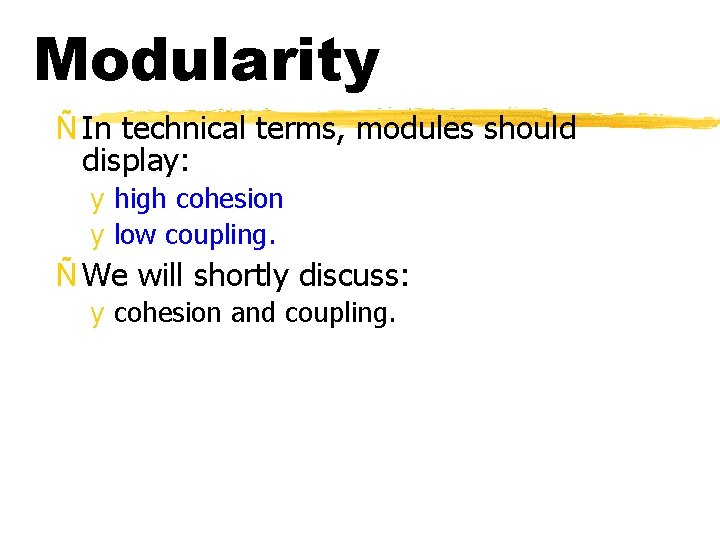 Modularity

Ñ In technical terms, modules should display:

y high cohesion

y low coupling.

Ñ We will shortly discuss:

y cohesion and coupling.